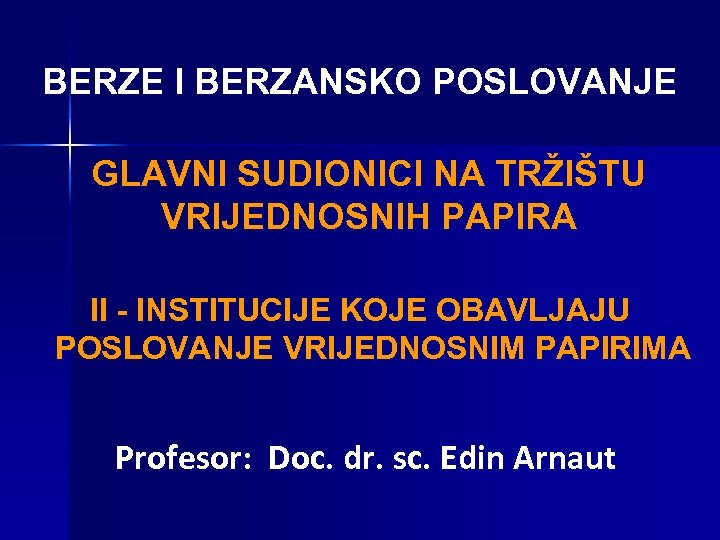 BERZE I BERZANSKO POSLOVANJE

GLAVNI SUDIONICI NA TRŽIŠTU VRIJEDNOSNIH PAPIRA

II - INSTITUCIJE KOJE OBAVLJAJU POSLOVANJE VRIJEDNOSNIM PAPIRIMA

Profesor: Doc. dr. sc. Edin Arnaut